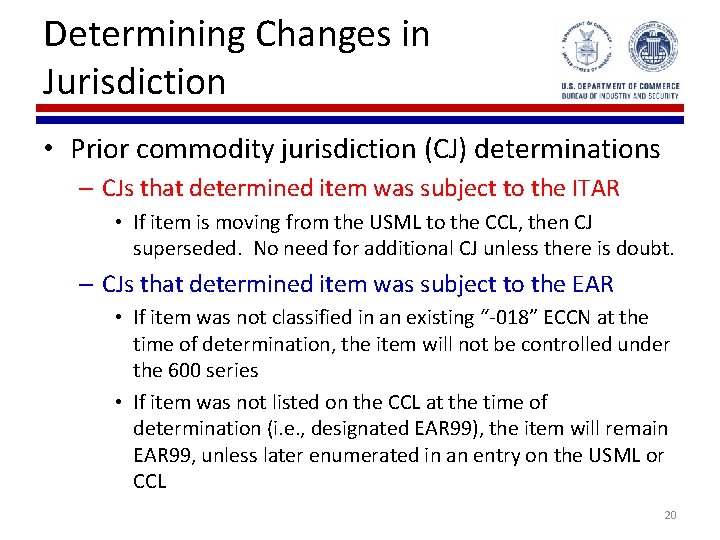 Determining Changes in Jurisdiction

U.S. DEPARTMENT OF COMMERCE
BUREAU OF INDUSTRY AND SECURITY

• Prior commodity jurisdiction (CJ) determinations
– CJs that determined item was subject to the ITAR
• If item is moving from the USML to the CCL, then CJ superseded. No need for additional CJ unless there is doubt.
– CJs that determined item was subject to the EAR
• If item was not classified in an existing “-018” ECCN at the time of determination, the item will not be controlled under the 600 series
• If item was not listed on the CCL at the time of determination (i.e., designated EAR99), the item will remain EAR99, unless later enumerated in an entry on the USML or CCL

20